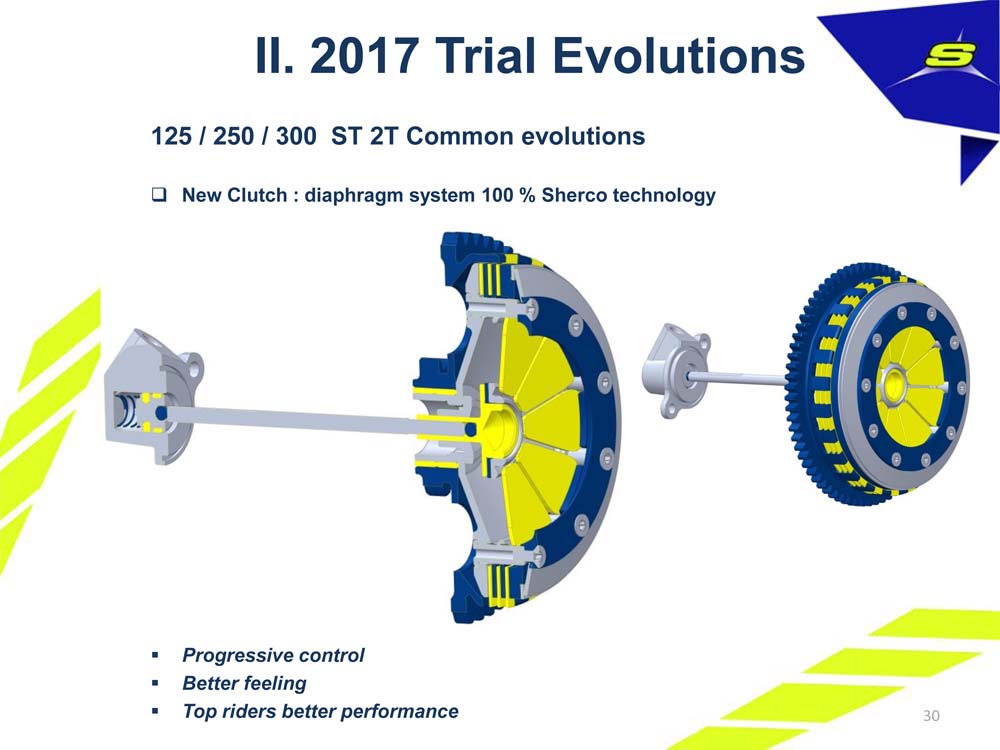 II. 2017 Trial Evolutions

S

125 / 250 / 300 ST 2T Common evolutions

❑ New Clutch : diaphragm system 100 % Sherco technology

▪ Progressive control
▪ Better feeling
▪ Top riders better performance

30